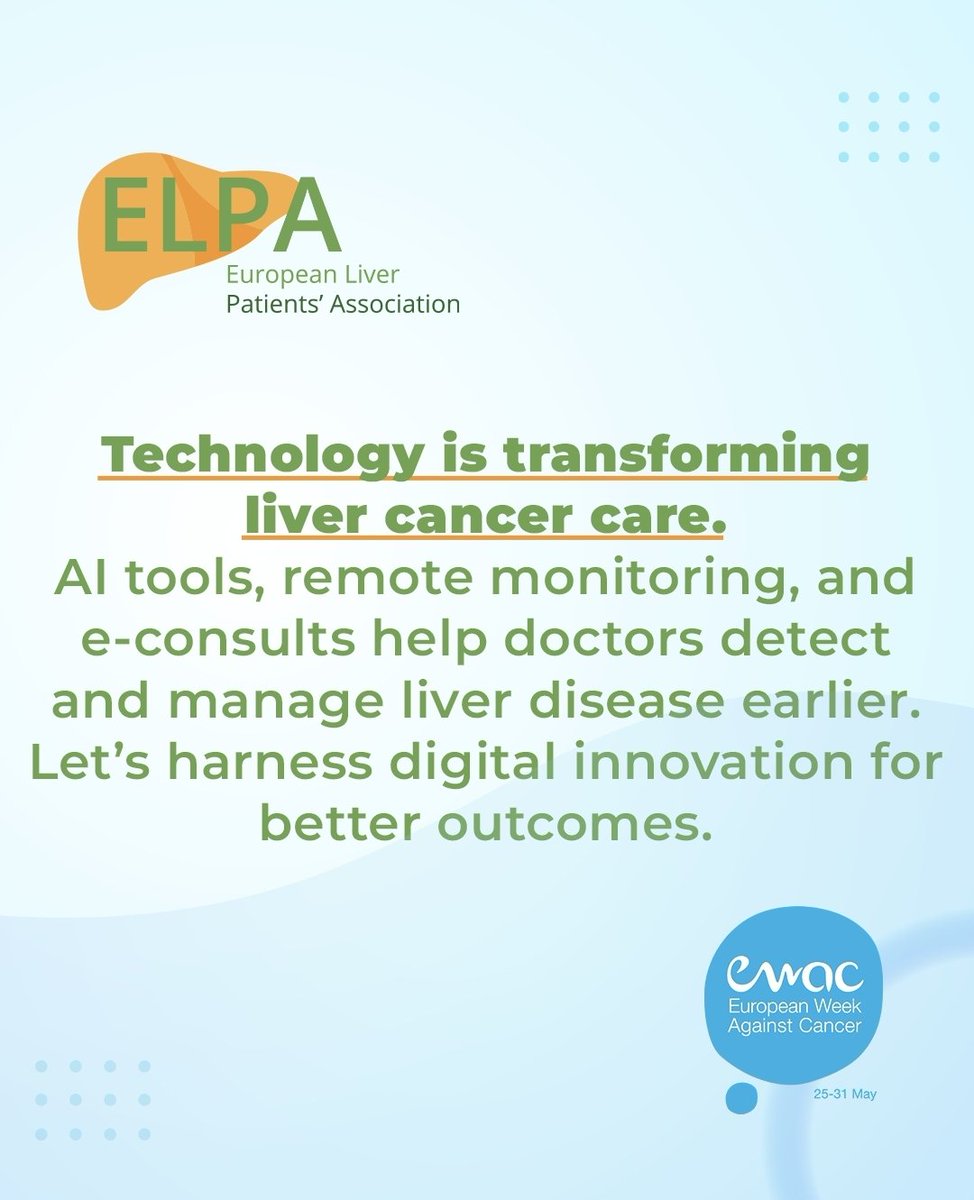 ELPA
European Liver
Patients' Association

Technology is transforming liver cancer care.
AI tools, remote monitoring, and e-consults help doctors detect and manage liver disease earlier. Let's harness digital innovation for better outcomes.

ewac
European Week
Against Cancer
25-31 May